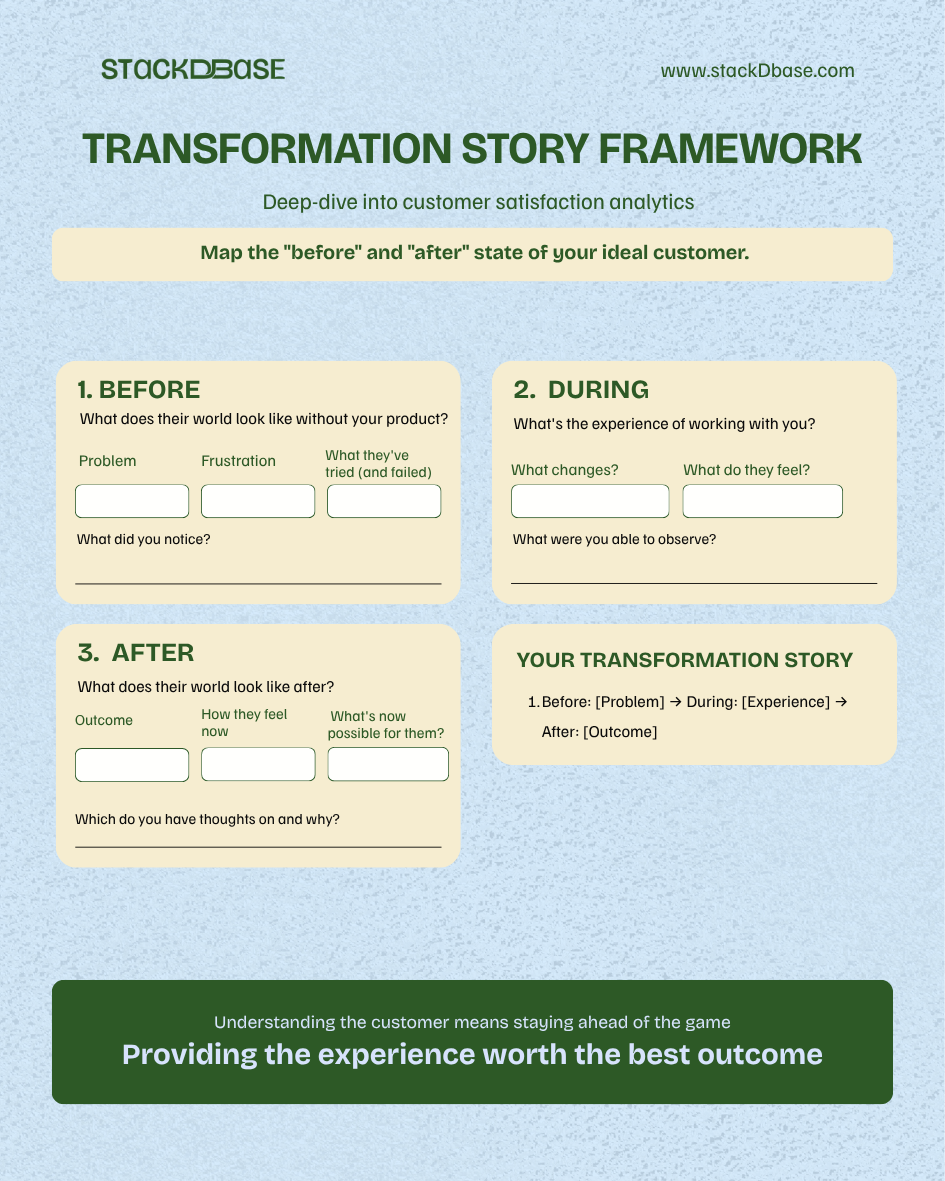 STACKDBASE

www.stackDbase.com

TRANSFORMATION STORY FRAMEWORK

Deep-dive into customer satisfaction analytics

Map the "before" and "after" state of your ideal customer.

1. BEFORE

What does their world look like without your product?

Problem

Frustration

What they've tried (and failed)

What did you notice?

____

2. DURING

What's the experience of working with you?

What changes?

What do they feel?

What were you able to observe?

____

3. AFTER

What does their world look like after?

Outcome

How they feel now

What's now possible for them?

Which do you have thoughts on and why?

____

YOUR TRANSFORMATION STORY

1. Before: [Problem] → During: [Experience] → After: [Outcome]

Understanding the customer means staying ahead of the game

Providing the experience worth the best outcome